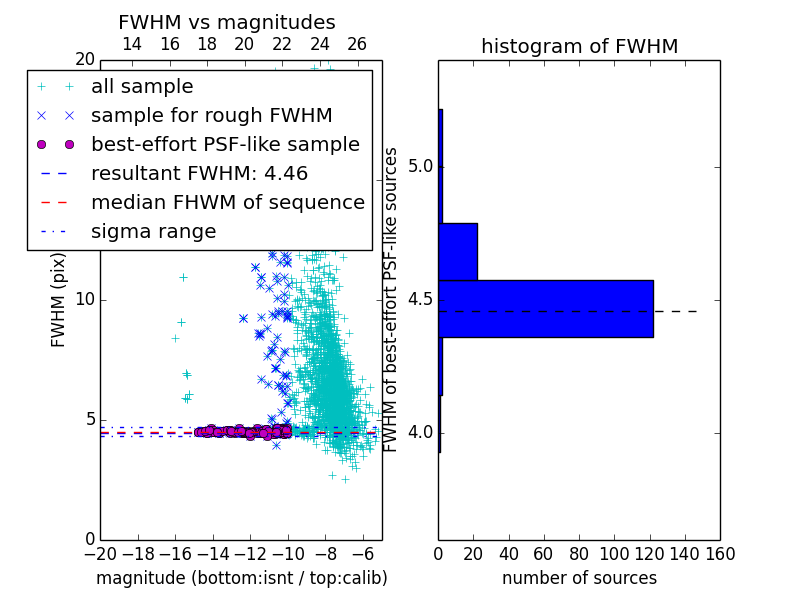 FWHM vs magnitudes

14 16 18 20 22 24 26

20

all sample
sample for rough FWHM
best-effort PSF-like sample
resultant FWHM: 4.46
median FHWM of sequence
sigma range

FWHM (pix)

10

5

0

−20 −18 −16 −14 −12 −10 −8 −6

magnitude (bottom:isnt / top:calib)

histogram of FWHM

FWHM of best-effort PSF-like sources

5.0

4.5

4.0

0 20 40 60 80 100 120 140 160

number of sources